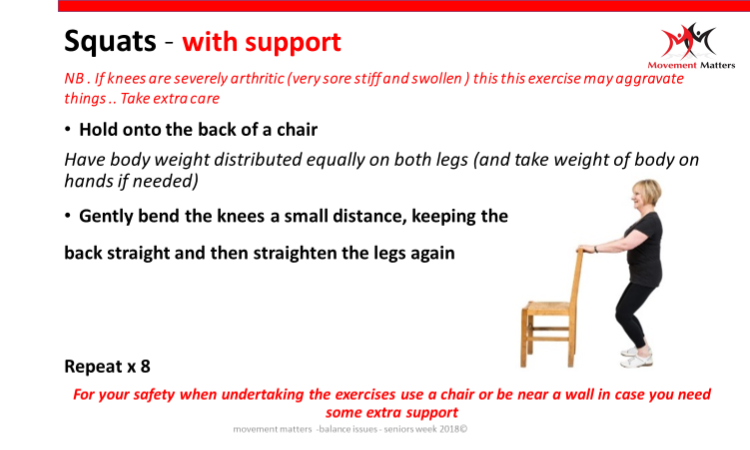 Squats - with support

Movement Matters

NB . If knees are severely arthritic (very sore stiff and swollen ) this this exercise may aggravate things .. Take extra care

• Hold onto the back of a chair

Have body weight distributed equally on both legs (and take weight of body on hands if needed)

• Gently bend the knees a small distance, keeping the

back straight and then straighten the legs again

Repeat x 8

For your safety when undertaking the exercises use a chair or be near a wall in case you need some extra support

movement matters -balance issues - seniors week 2018©